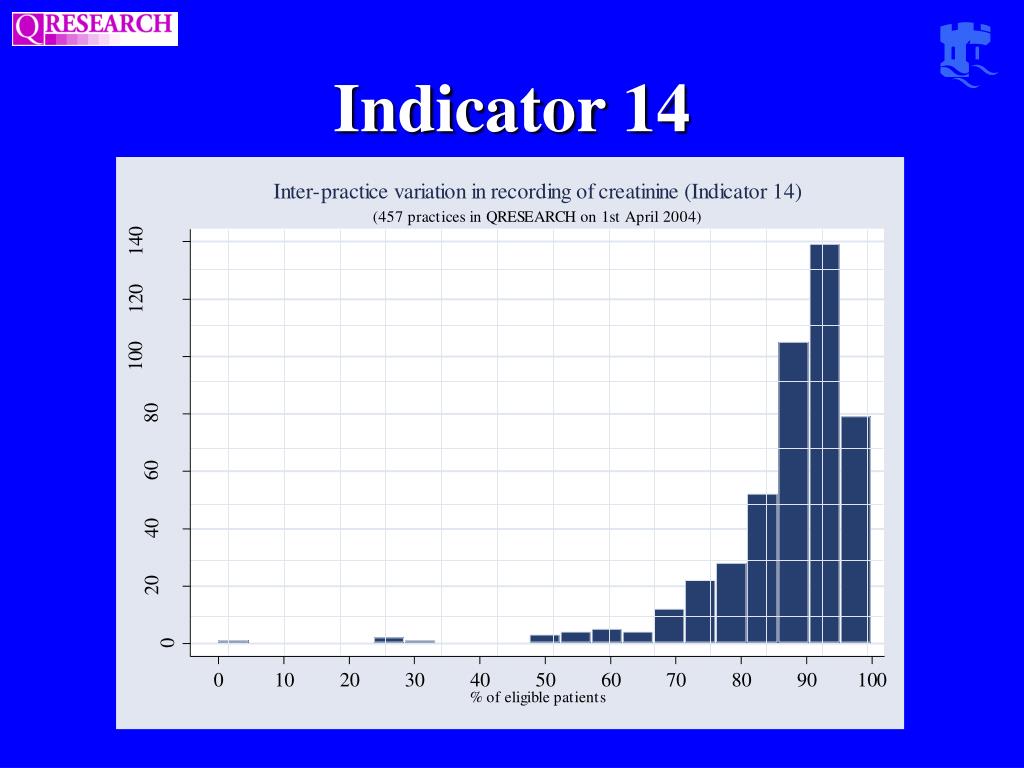 QRESEARCH

Indicator 14

Inter-practice variation in recording of creatinine (Indicator 14)
(457 practices in QRESEARCH on 1st April 2004)

140
120
100
80
60
40
20
0

0 10 20 30 40 50 60 70 80 90 100
% of eligible patients